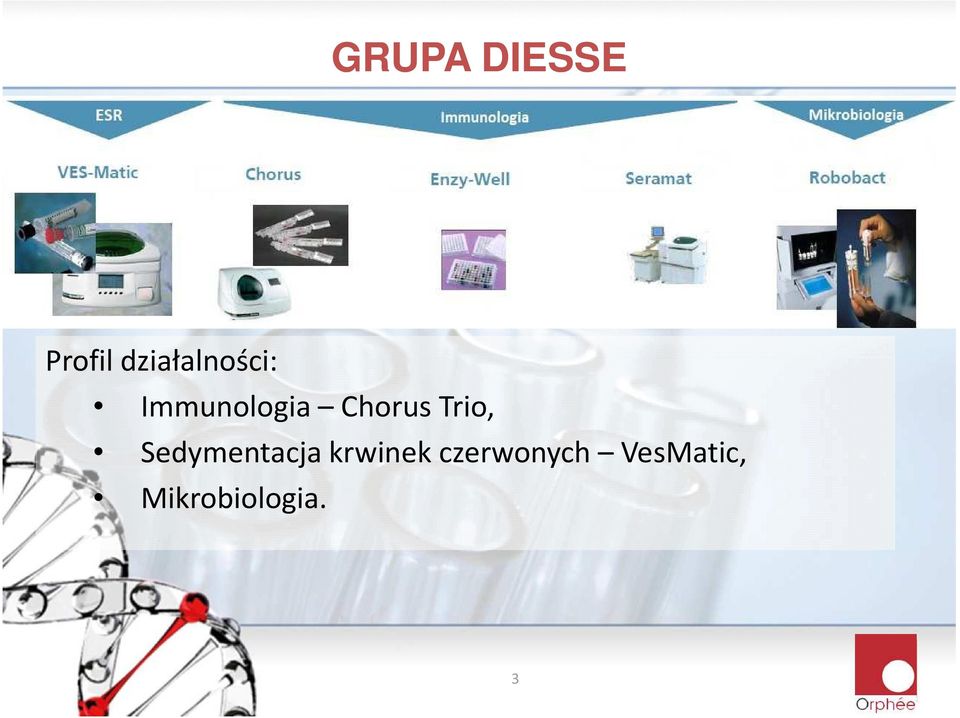 GRUPA DIESSE

ESR

Immunologia

Mikrobiologia

VES-Matic

Chorus

Enzy-Well

Seramat

Robobact

Profil działalności:

• Immunologia – Chorus Trio,
• Sedymentacja krwinek czerwonych – VesMatic,
• Mikrobiologia.

3

Orphée